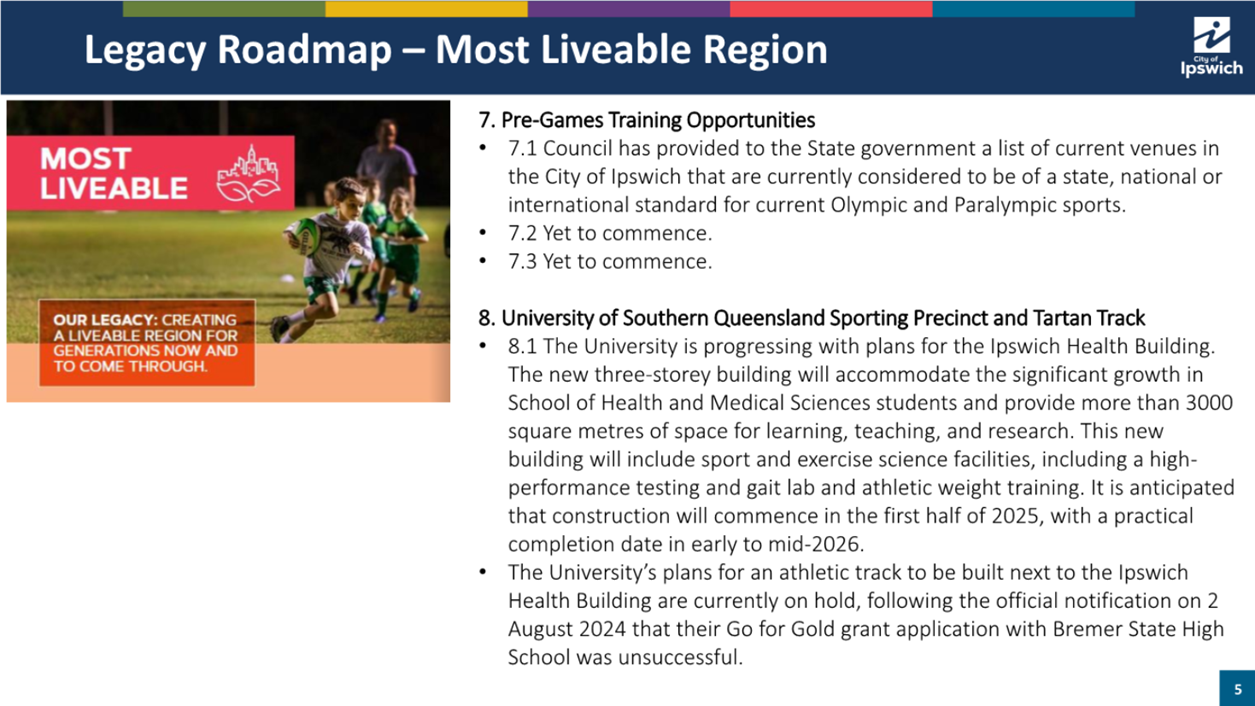 Legacy Roadmap – Most Liveable Region

City of Ipswich

MOST LIVEABLE

OUR LEGACY: CREATING A LIVEABLE REGION FOR GENERATIONS NOW AND TO COME THROUGH.

7. Pre-Games Training Opportunities

• 7.1 Council has provided to the State government a list of current venues in the City of Ipswich that are currently considered to be of a state, national or international standard for current Olympic and Paralympic sports.
• 7.2 Yet to commence.
• 7.3 Yet to commence.

8. University of Southern Queensland Sporting Precinct and Tartan Track

• 8.1 The University is progressing with plans for the Ipswich Health Building. The new three-storey building will accommodate the significant growth in School of Health and Medical Sciences students and provide more than 3000 square metres of space for learning, teaching, and research. This new building will include sport and exercise science facilities, including a high-performance testing and gait lab and athletic weight training. It is anticipated that construction will commence in the first half of 2025, with a practical completion date in early to mid-2026.
• The University's plans for an athletic track to be built next to the Ipswich Health Building are currently on hold, following the official notification on 2 August 2024 that their Go for Gold grant application with Bremer State High School was unsuccessful.

5